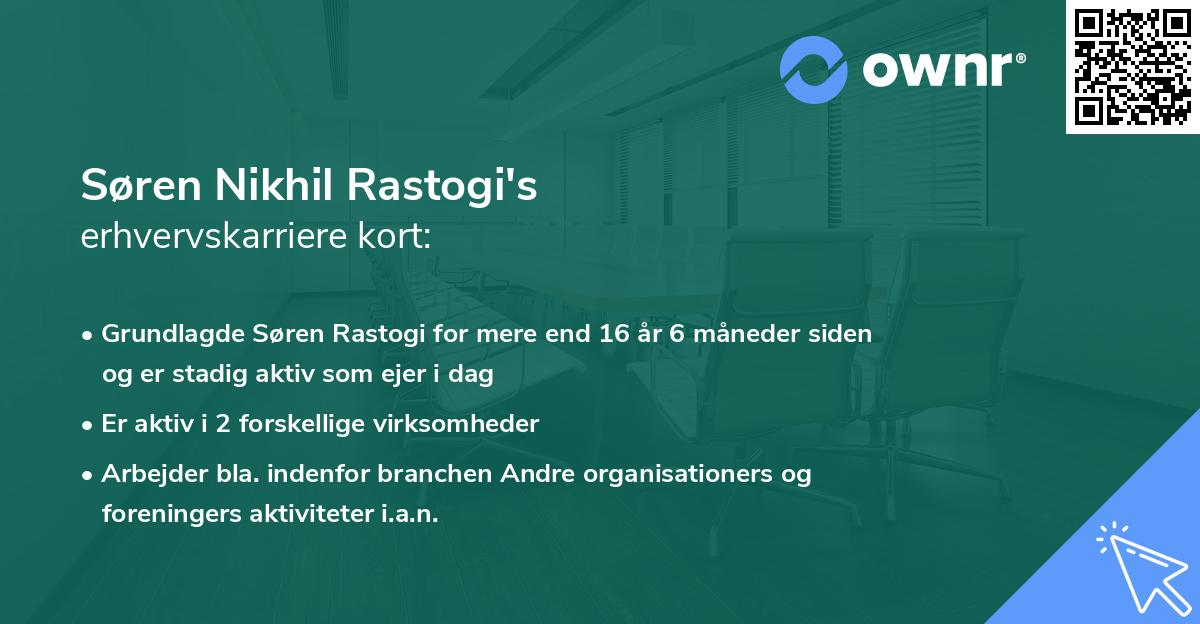 ownr®

Søren Nikhil Rastogi's
erhvervskarriere kort:

• Grundlagde Søren Rastogi for mere end 16 år 6 måneder siden og er stadig aktiv som ejer i dag

• Er aktiv i 2 forskellige virksomheder

• Arbejder bla. indenfor branchen Andre organisationers og foreningers aktiviteter i.a.n.